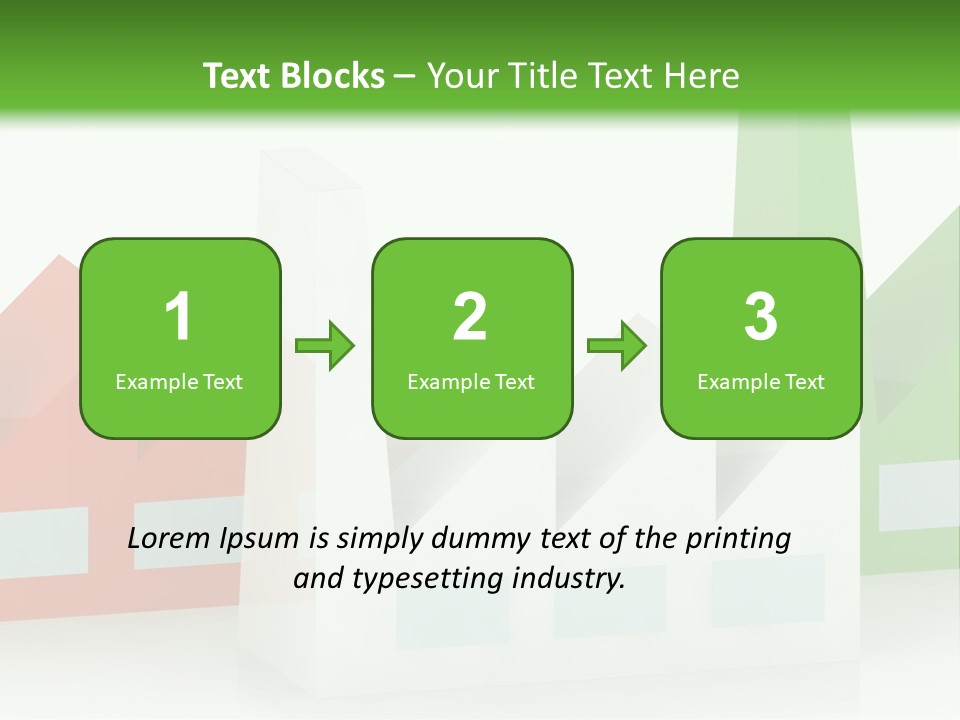 Text Blocks – Your Title Text Here

1
Example Text

2
Example Text

3
Example Text

Lorem Ipsum is simply dummy text of the printing and typesetting industry.